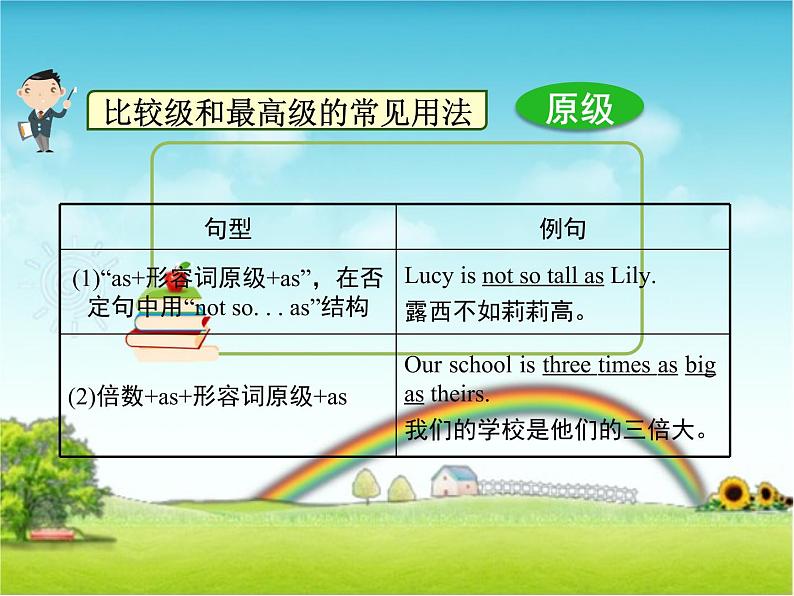 比较级和最高级的常见用法

原级

| 句型 | 例句 |
|---|---|
| (1)“as+形容词原级+as”，在否定句中用“not so. . . as”结构 | Lucy is not so tall as Lily. 露西不如莉莉高。 |
| (2)倍数+as+形容词原级+as | Our school is three times as big as theirs. 我们的学校是他们的三倍大。 |